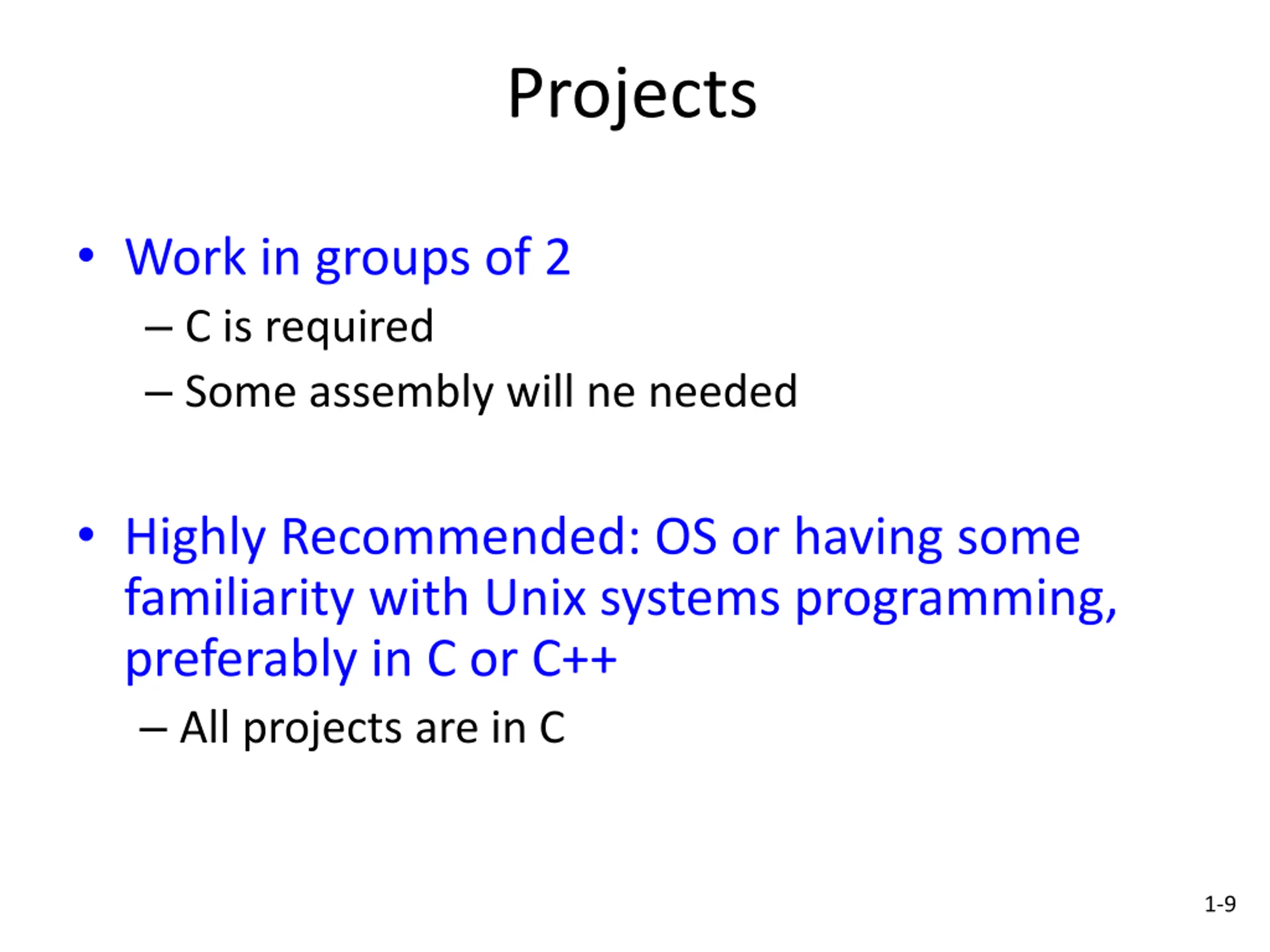 Projects

• Work in groups of 2
– C is required
– Some assembly will ne needed

• Highly Recommended: OS or having some familiarity with Unix systems programming, preferably in C or C++
– All projects are in C

1-9